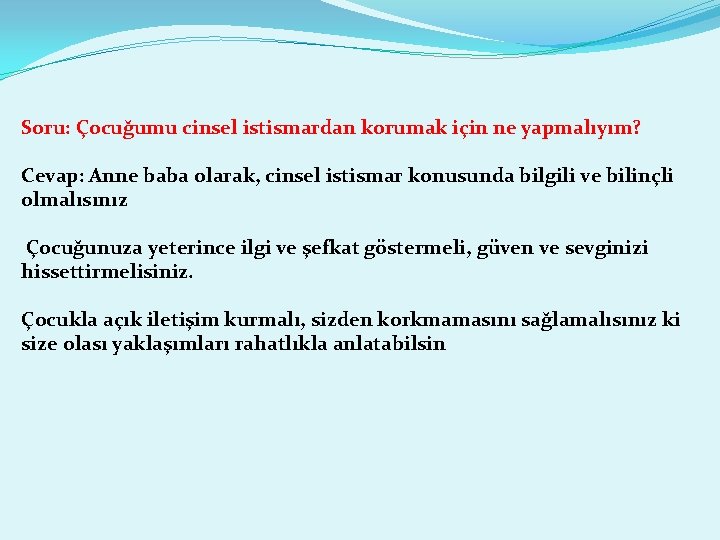 Soru: Çocuğumu cinsel istismardan korumak için ne yapmalıyım?

Cevap: Anne baba olarak, cinsel istismar konusunda bilgili ve bilinçli olmalısınız

Çocuğunuza yeterince ilgi ve şefkat göstermeli, güven ve sevginizi hissettirmelisiniz.

Çocukla açık iletişim kurmalı, sizden korkmamasını sağlamalısınız ki size olası yaklaşımları rahatlıkla anlatabilsin